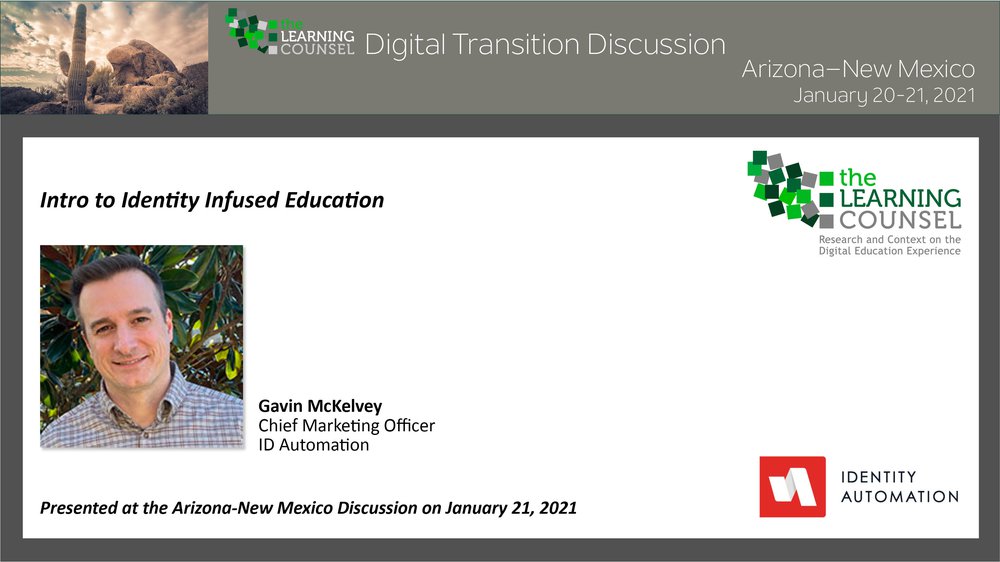 the LEARNING COUNSEL Digital Transition Discussion

Arizona–New Mexico
January 20-21, 2021

Intro to Identity Infused Education

the LEARNING COUNSEL
Research and Context on the Digital Education Experience

Gavin McKelvey
Chief Marketing Officer
ID Automation

Presented at the Arizona-New Mexico Discussion on January 21, 2021

IDENTITY AUTOMATION